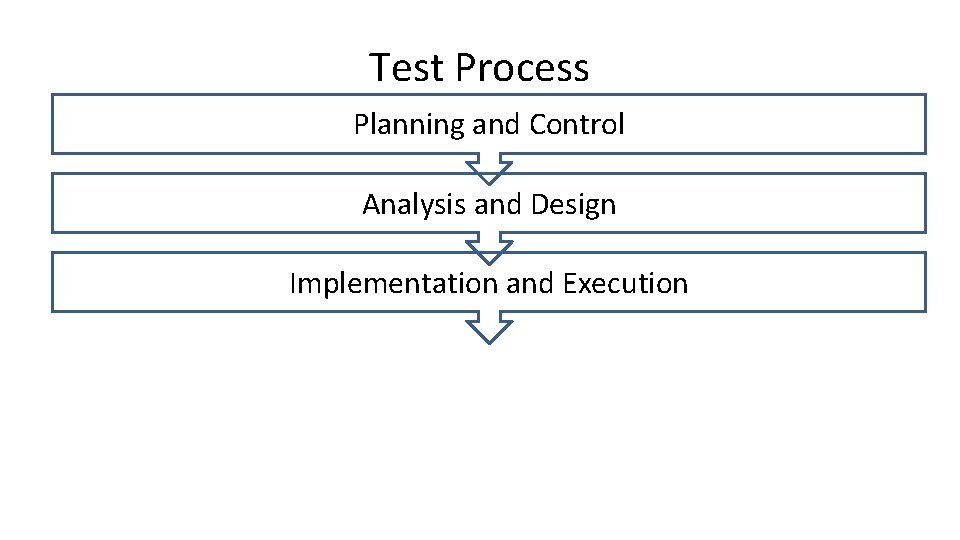 Test Process

Planning and Control

Analysis and Design

Implementation and Execution